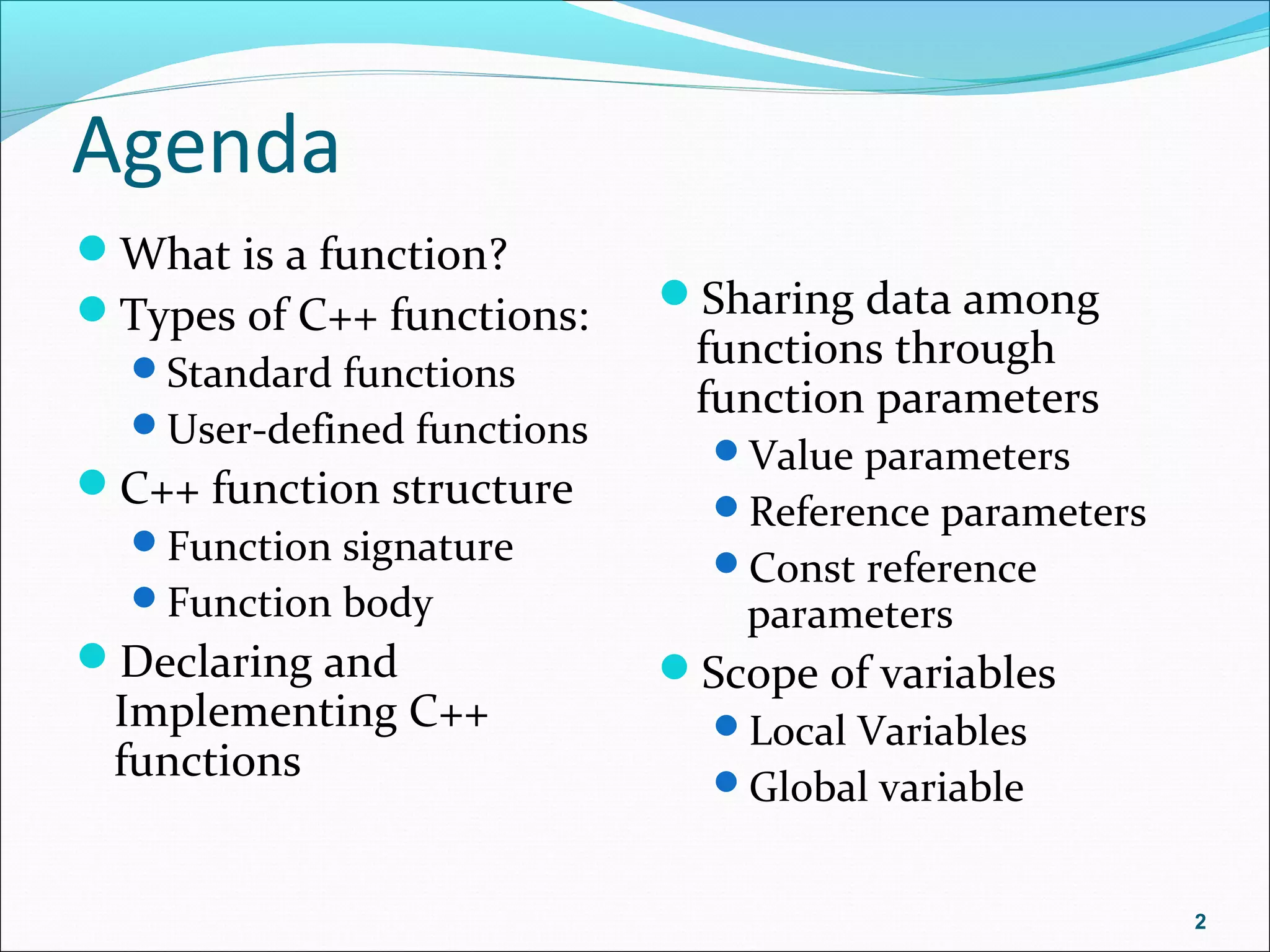 Agenda

- What is a function?
- Types of C++ functions:
  - Standard functions
  - User-defined functions
- C++ function structure
  - Function signature
  - Function body
- Declaring and Implementing C++ functions

- Sharing data among functions through function parameters
  - Value parameters
  - Reference parameters
  - Const reference parameters
- Scope of variables
  - Local Variables
  - Global variable

2